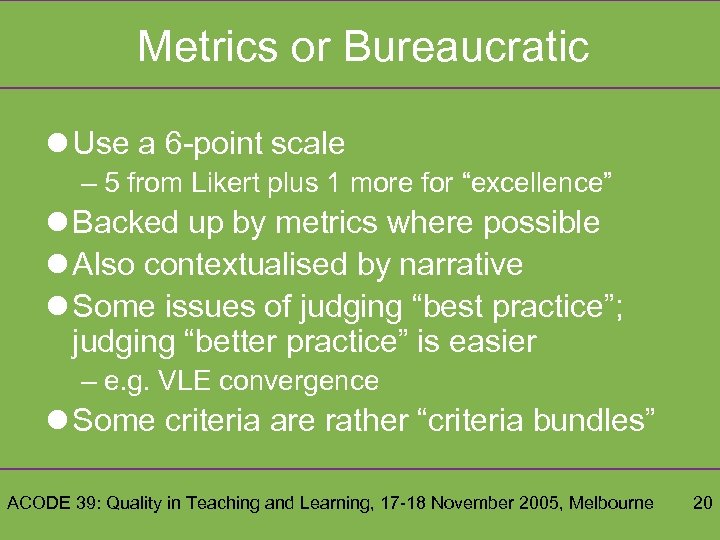 Metrics or Bureaucratic

● Use a 6-point scale
– 5 from Likert plus 1 more for “excellence”
● Backed up by metrics where possible
● Also contextualised by narrative
● Some issues of judging “best practice”; judging “better practice” is easier
– e.g. VLE convergence
● Some criteria are rather “criteria bundles”

ACODE 39: Quality in Teaching and Learning, 17-18 November 2005, Melbourne 20